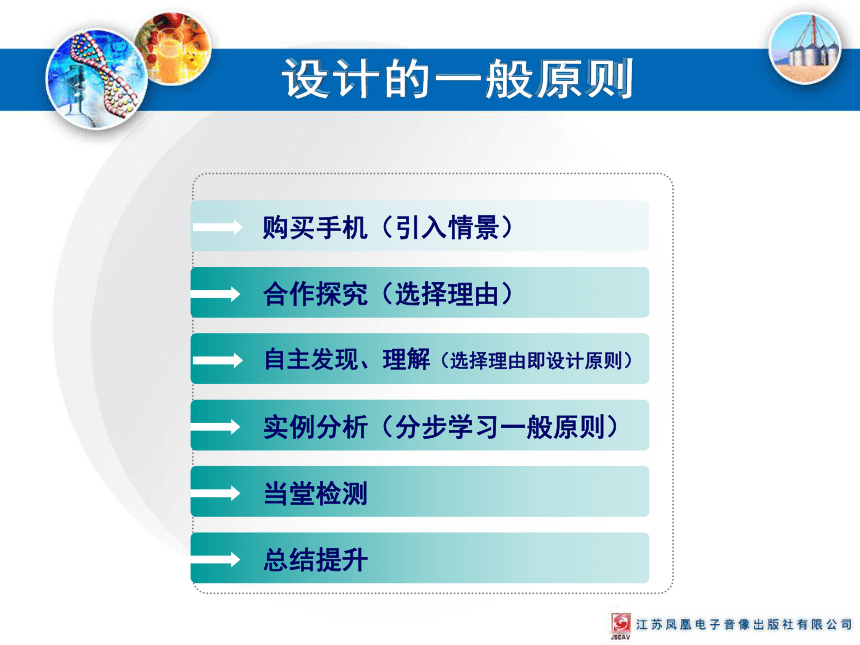 设计的一般原则

购买手机（引入情景）

合作探究（选择理由）

自主发现、理解（选择理由即设计原则）

实例分析（分步学习一般原则）

当堂检测

总结提升

JSEAV 江苏凤凰电子音像出版社有限公司